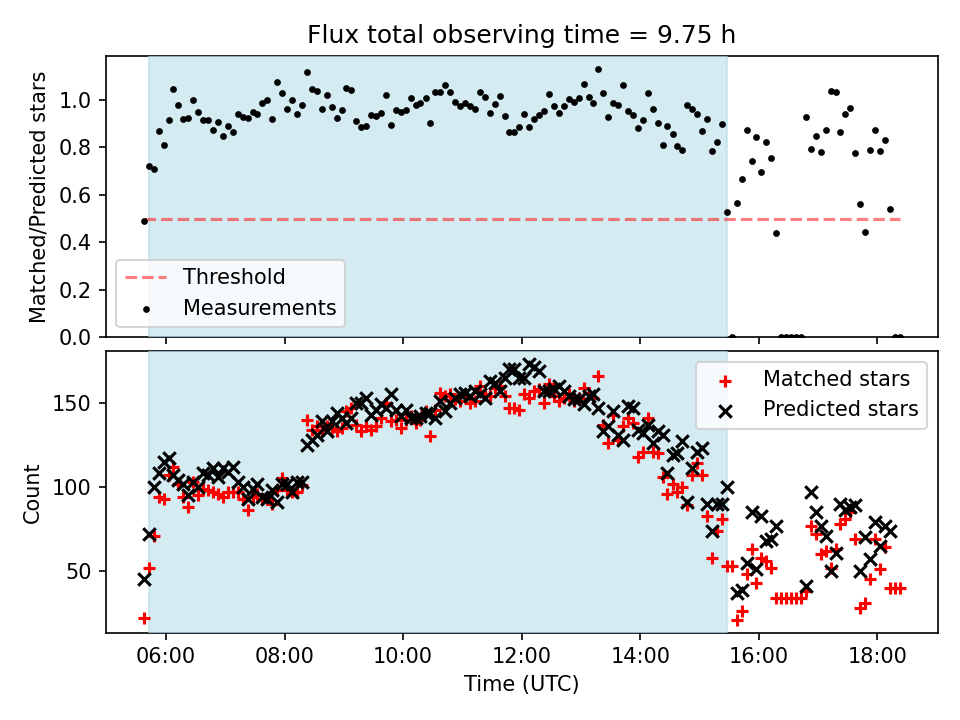 Flux total observing time = 9.75 h

Matched/Predicted stars

1.0
0.8
0.6
0.4
0.2
0.0

Threshold
Measurements

Count

150
100
50

Matched stars
Predicted stars

06:00
08:00
10:00
12:00
14:00
16:00
18:00

Time (UTC)